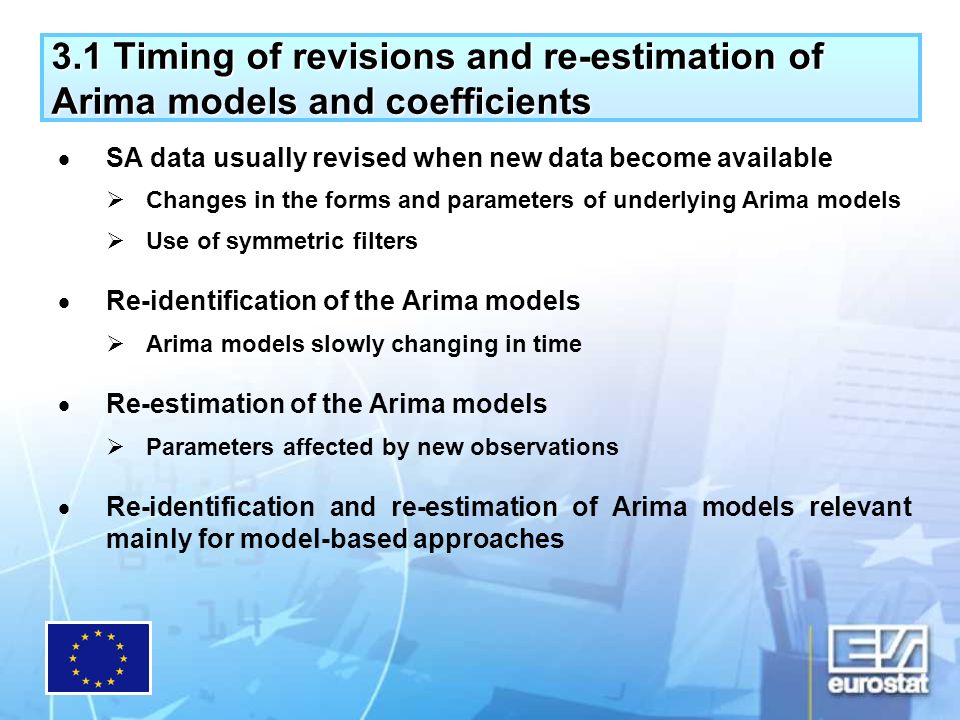 3.1 Timing of revisions and re-estimation of Arima models and coefficients

• SA data usually revised when new data become available

➢ Changes in the forms and parameters of underlying Arima models

➢ Use of symmetric filters

• Re-identification of the Arima models

➢ Arima models slowly changing in time

• Re-estimation of the Arima models

➢ Parameters affected by new observations

• Re-identification and re-estimation of Arima models relevant mainly for model-based approaches

eurostat